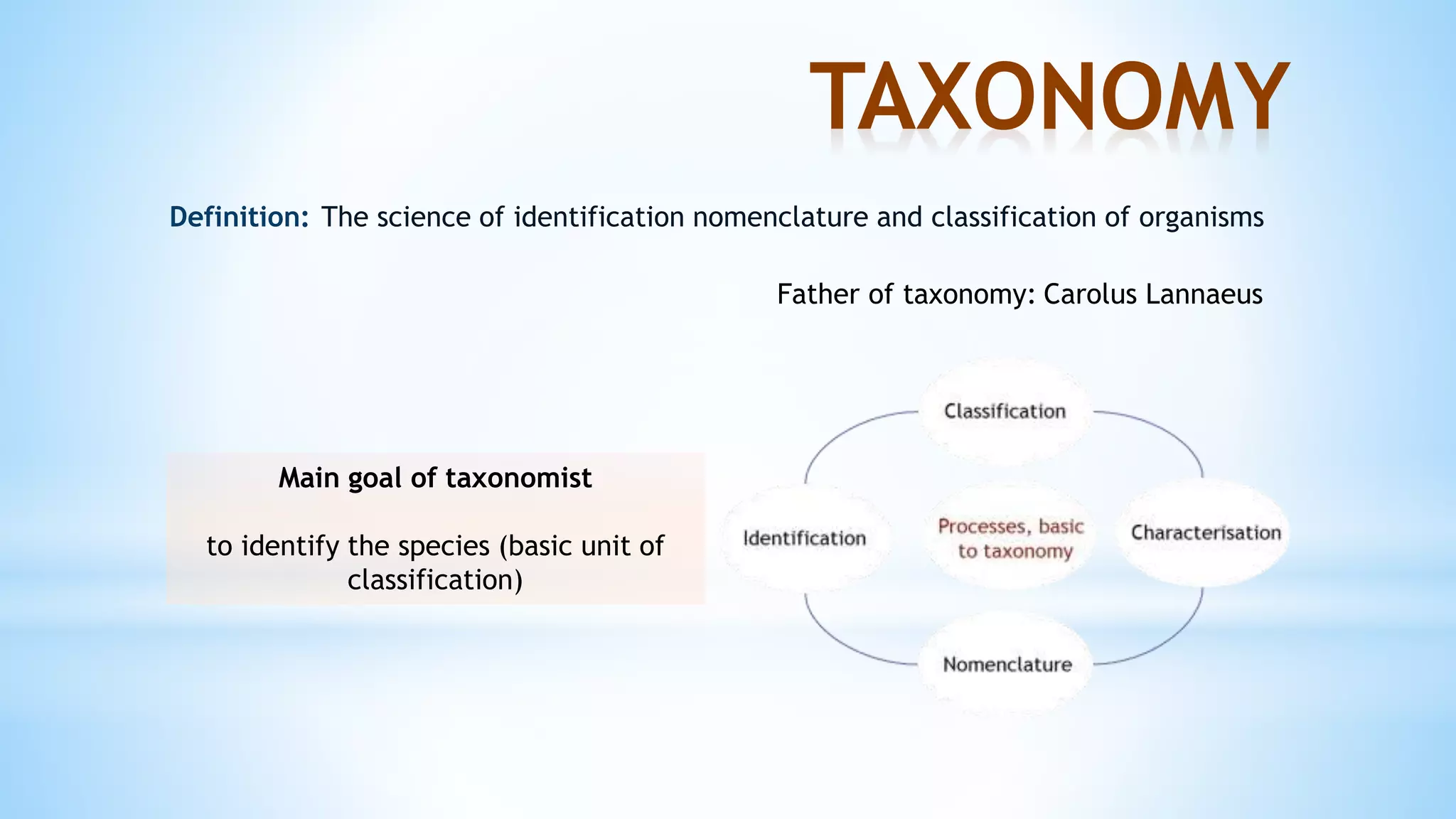 TAXONOMY

Definition: The science of identification nomenclature and classification of organisms

Father of taxonomy: Carolus Lannaeus

Main goal of taxonomist

to identify the species (basic unit of classification)

Classification

Identification

Processes, basic to taxonomy

Characterisation

Nomenclature